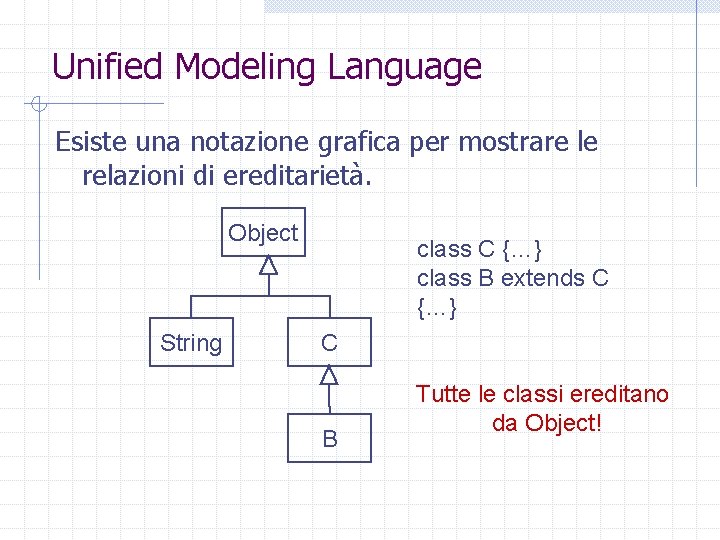 Unified Modeling Language

Esiste una notazione grafica per mostrare le relazioni di ereditarietà.

Object

String

C

B

class C {…}
class B extends C
{…}

Tutte le classi ereditano da Object!